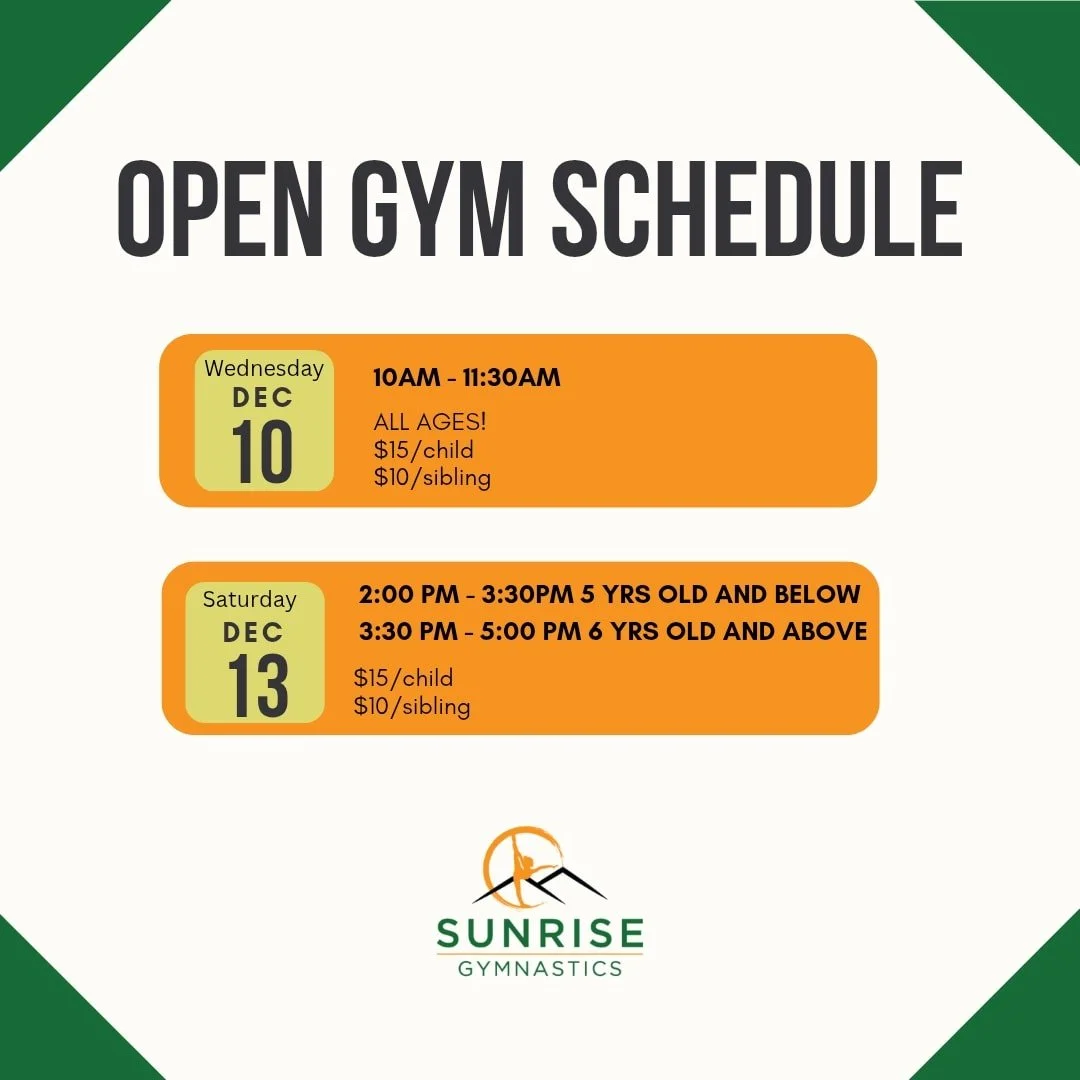 OPEN GYM SCHEDULE

Wednesday
DEC
10

10AM - 11:30AM

ALL AGES!
\$15/child
\$10/sibling

Saturday
DEC
13

2:00 PM - 3:30PM 5 YRS OLD AND BELOW
3:30 PM - 5:00 PM 6 YRS OLD AND ABOVE

\$15/child
\$10/sibling

SUNRISE
GYMNASTICS